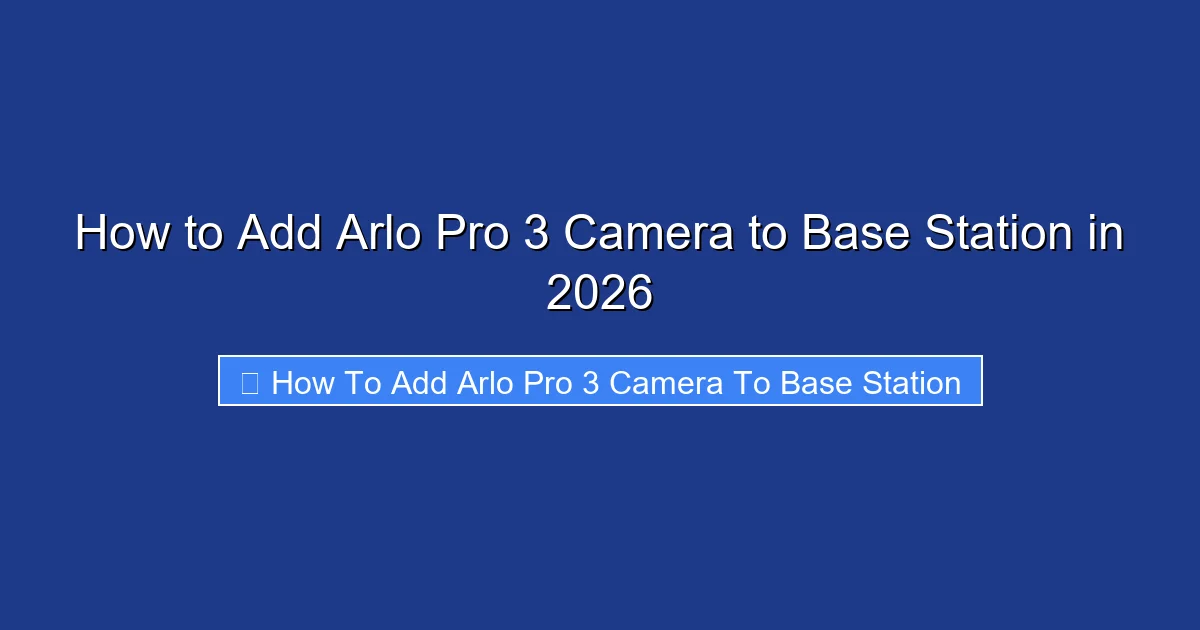 How to Add Arlo Pro 3 Camera to Base Station in 2026

How To Add Arlo Pro 3 Camera To Base Station